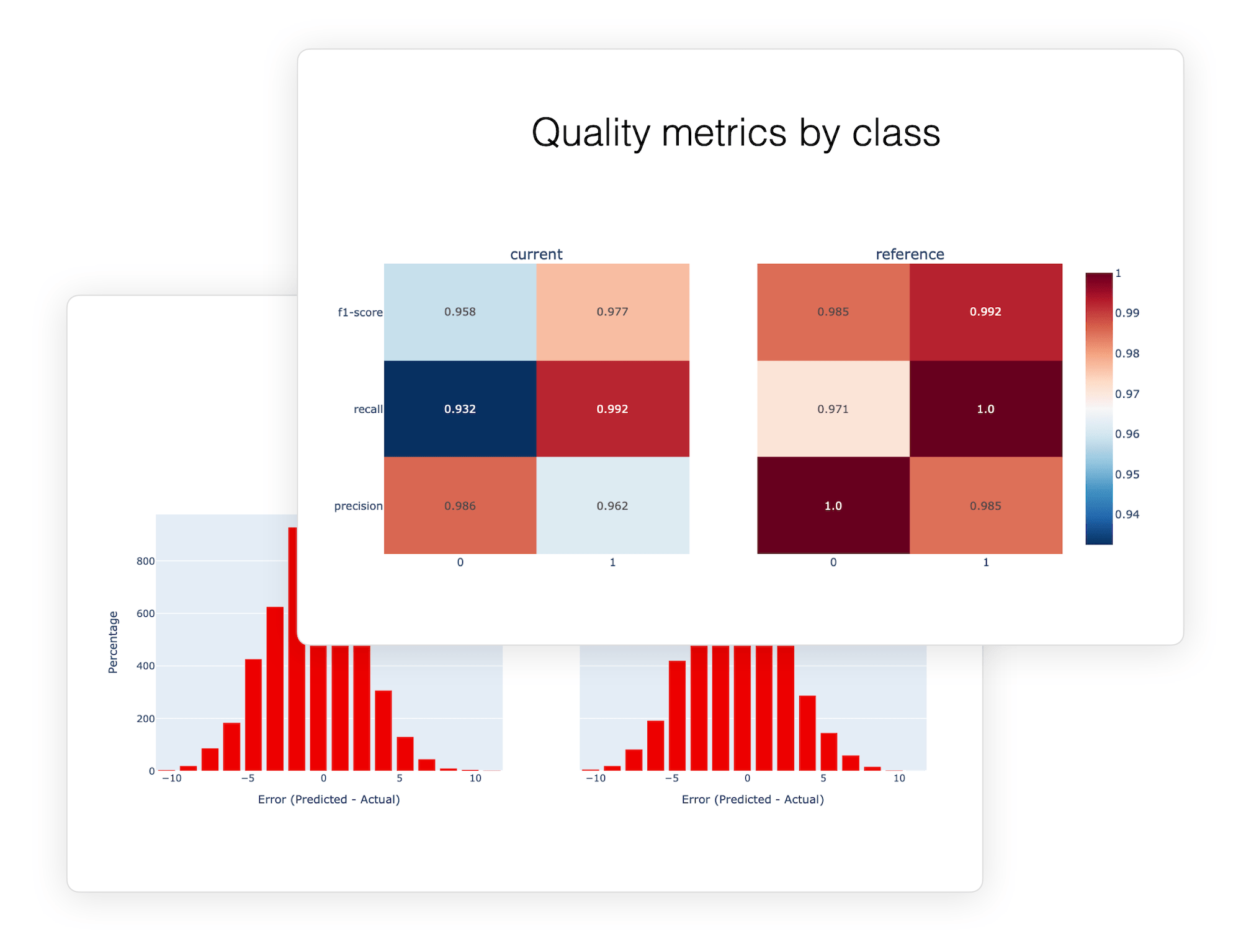 Quality metrics by class

current

| | 0 | 1 |
|---|---|---|
| f1-score | 0.958 | 0.977 |
| recall | 0.932 | 0.992 |
| precision | 0.986 | 0.962 |

reference

| | 0 | 1 |
|---|---|---|
| f1-score | 0.985 | 0.992 |
| recall | 0.971 | 1.0 |
| precision | 1.0 | 0.985 |

1
0.99
0.98
0.97
0.96
0.95
0.94

Percentage
800
600
400
200
0
−10 −5 0 5 10
Error (Predicted - Actual)

−10 −5 0 5 10
Error (Predicted - Actual)